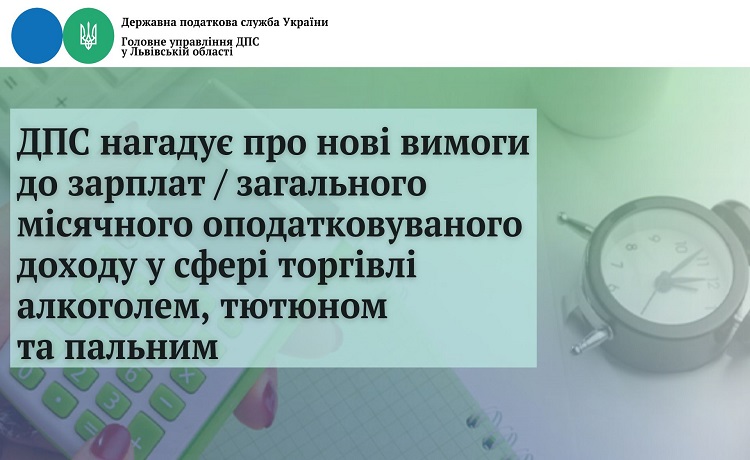 Державна податкова служба України

Головне управління ДПС у Львівській області

ДПС нагадує про нові вимоги до зарплат / загального місячного оподатковуваного доходу у сфері торгівлі алкоголем, тютюном та пальним